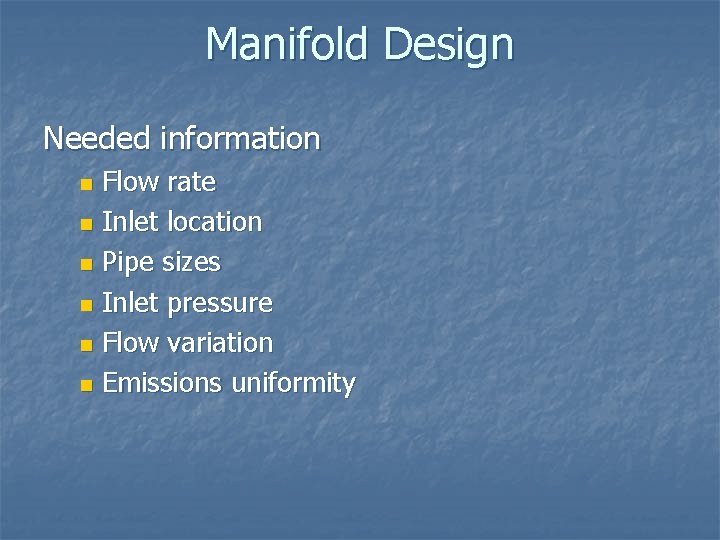 Manifold Design

Needed information

- Flow rate
- Inlet location
- Pipe sizes
- Inlet pressure
- Flow variation
- Emissions uniformity